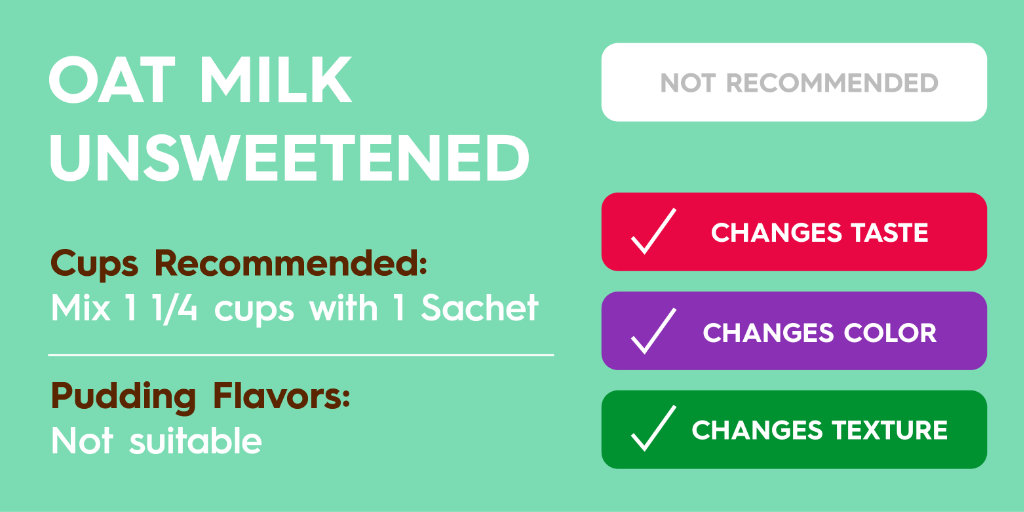 OAT MILK UNSWEETENED

Cups Recommended:
Mix 1 1/4 cups with 1 Sachet

Pudding Flavors:
Not suitable

NOT RECOMMENDED

✓ CHANGES TASTE

✓ CHANGES COLOR

✓ CHANGES TEXTURE